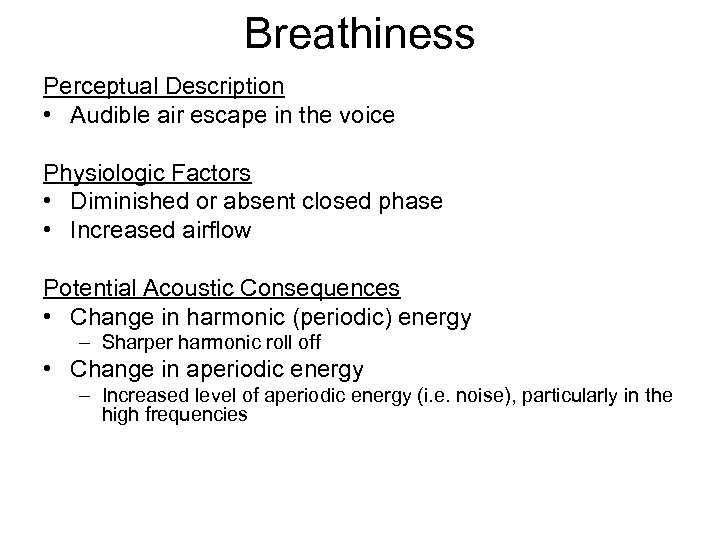 Breathiness

Perceptual Description
• Audible air escape in the voice

Physiologic Factors
• Diminished or absent closed phase
• Increased airflow

Potential Acoustic Consequences
• Change in harmonic (periodic) energy
– Sharper harmonic roll off
• Change in aperiodic energy
– Increased level of aperiodic energy (i.e. noise), particularly in the high frequencies